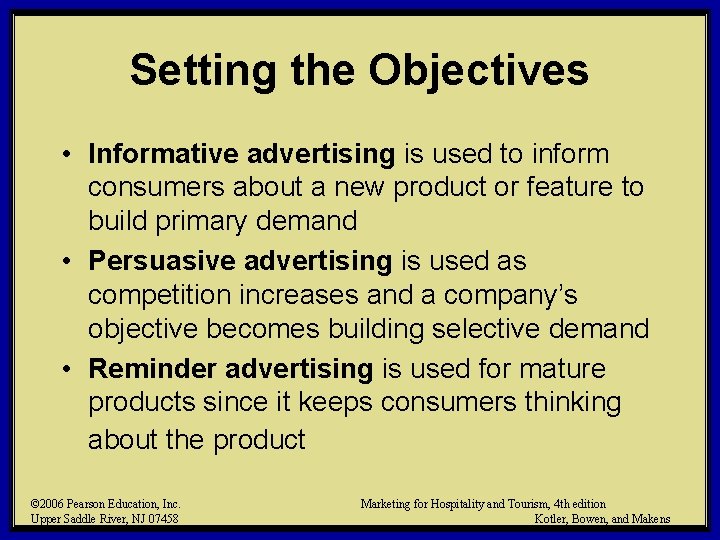 Setting the Objectives

• Informative advertising is used to inform consumers about a new product or feature to build primary demand

• Persuasive advertising is used as competition increases and a company's objective becomes building selective demand

• Reminder advertising is used for mature products since it keeps consumers thinking about the product

©2006 Pearson Education, Inc.
Upper Saddle River, NJ 07458

Marketing for Hospitality and Tourism, 4th edition
Kotler, Bowen, and Makens